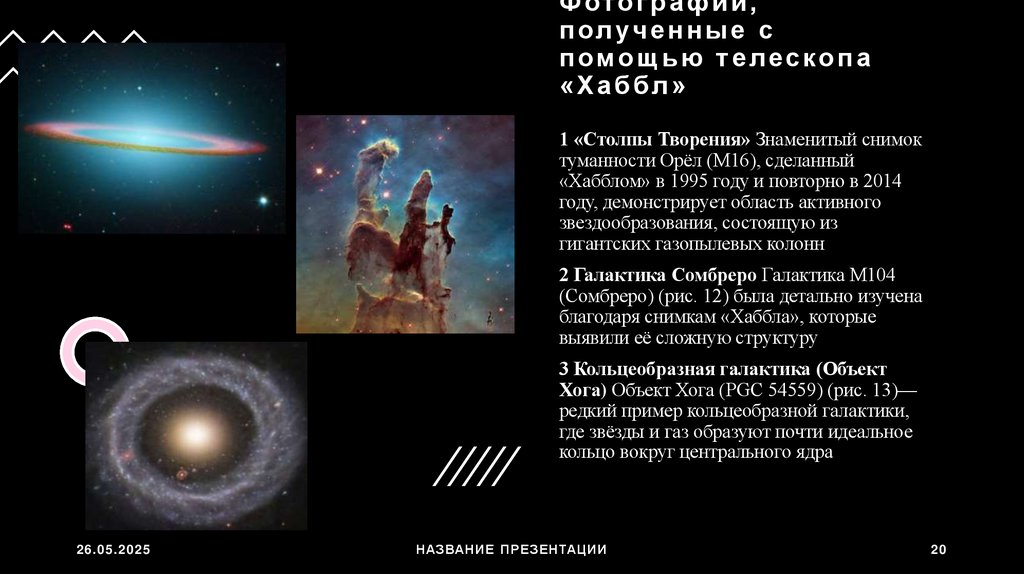 Фотографии, полученные с помощью телескопа «Хаббл»

**1 «Столпы Творения»** Знаменитый снимок туманности Орёл (M16), сделанный «Хабблом» в 1995 году и повторно в 2014 году, демонстрирует область активного звездообразования, состоящую из гигантских газопылевых колонн

**2 Галактика Сомбреро** Галактика M104 (Сомбреро) (рис. 12) была детально изучена благодаря снимкам «Хаббла», которые выявили её сложную структуру

**3 Кольцеобразная галактика (Объект Хога)** Объект Хога (PGC 54559) (рис. 13)— редкий пример кольцеобразной галактики, где звёзды и газ образуют почти идеальное кольцо вокруг центрального ядра

26.05.2025

НАЗВАНИЕ ПРЕЗЕНТАЦИИ

20